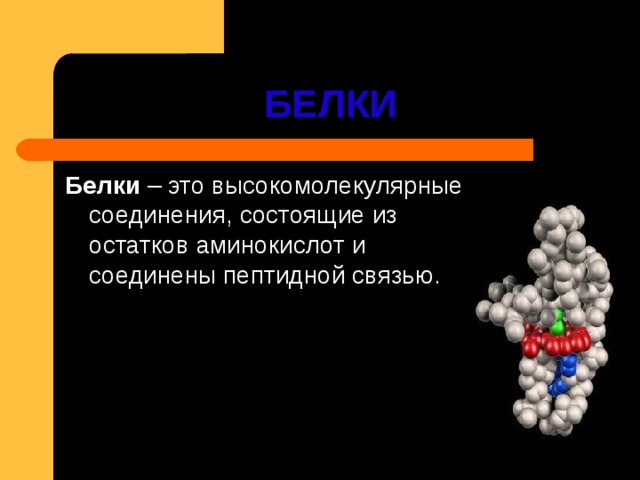 БЕЛКИ

Белки – это высокомолекулярные соединения, состоящие из остатков аминокислот и соединены пептидной связью.